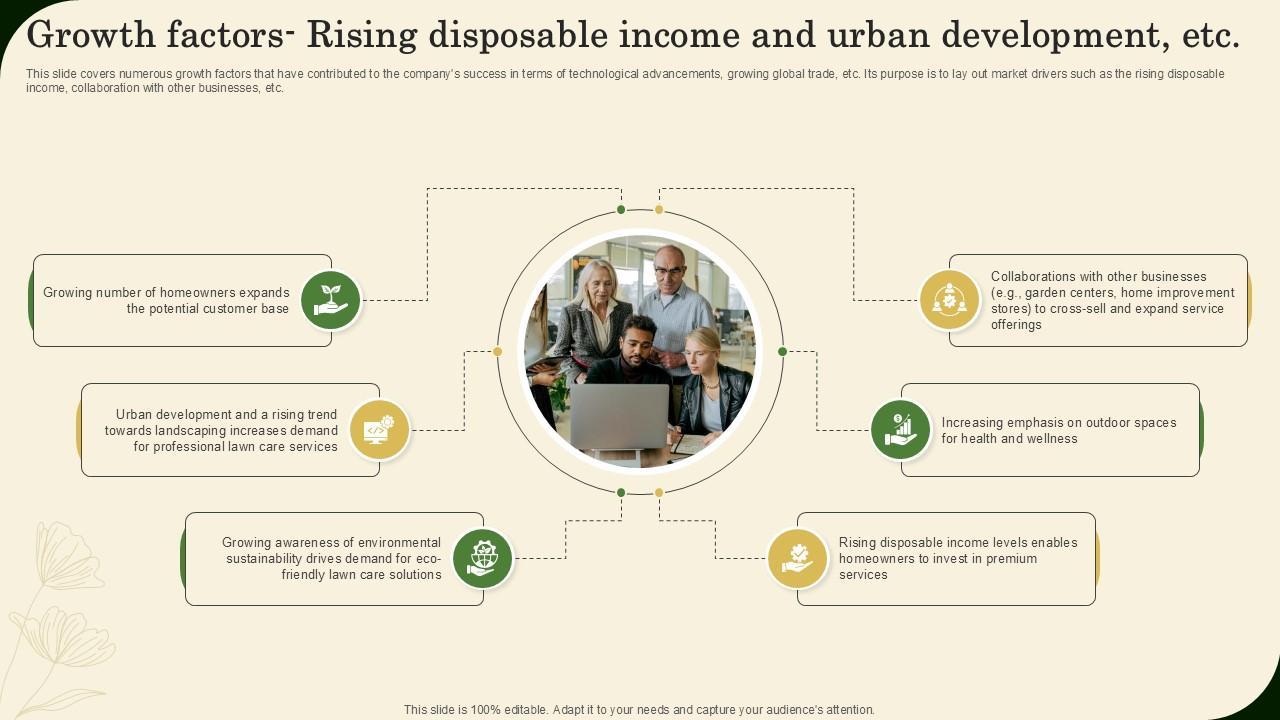 Growth factors- Rising disposable income and urban development, etc.

This slide covers numerous growth factors that have contributed to the company's success in terms of technological advancements, growing global trade, etc. Its purpose is to lay out market drivers such as the rising disposable income, collaboration with other businesses, etc.

Growing number of homeowners expands the potential customer base

Urban development and a rising trend towards landscaping increases demand for professional lawn care services

Growing awareness of environmental sustainability drives demand for eco-friendly lawn care solutions

Collaborations with other businesses (e.g., garden centers, home improvement stores) to cross-sell and expand service offerings

Increasing emphasis on outdoor spaces for health and wellness

Rising disposable income levels enables homeowners to invest in premium services

This slide is 100% editable. Adapt it to your needs and capture your audience's attention.